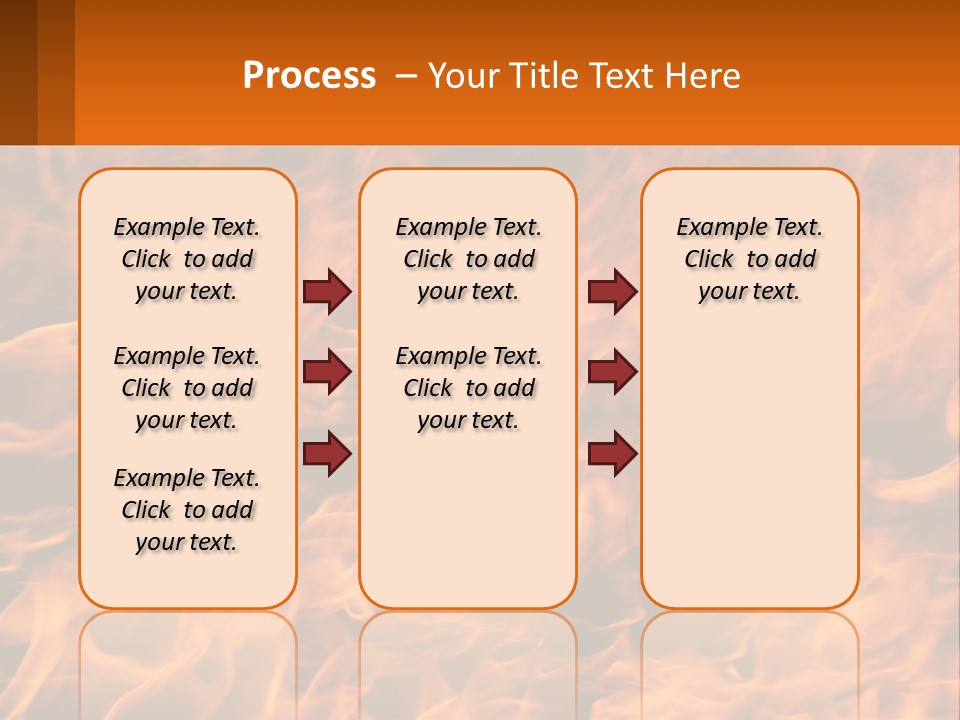 Process – Your Title Text Here

Example Text. Click to add your text.

Example Text. Click to add your text.

Example Text. Click to add your text.

Example Text. Click to add your text.

Example Text. Click to add your text.

Example Text. Click to add your text.